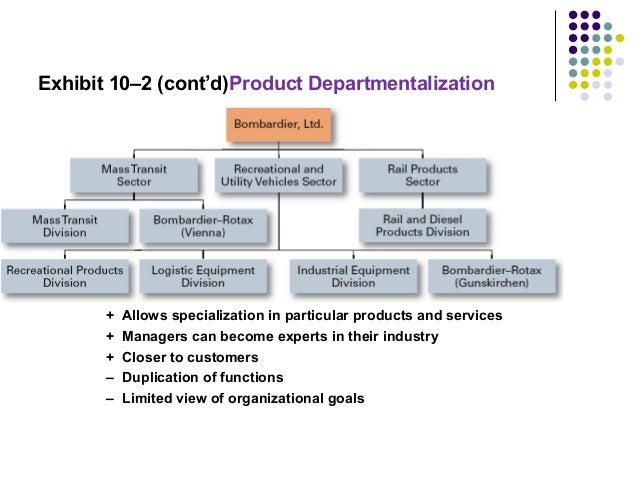 Exhibit 10–2 (cont'd)Product Departmentalization

Bombardier, Ltd.

Mass Transit Sector

Recreational and Utility Vehicles Sector

Rail Products Sector

Mass Transit Division

Bombardier–Rotax (Vienna)

Rail and Diesel Products Division

Recreational Products Division

Logistic Equipment Division

Industrial Equipment Division

Bombardier–Rotax (Gunskirchen)

+ Allows specialization in particular products and services
+ Managers can become experts in their industry
+ Closer to customers
– Duplication of functions
– Limited view of organizational goals